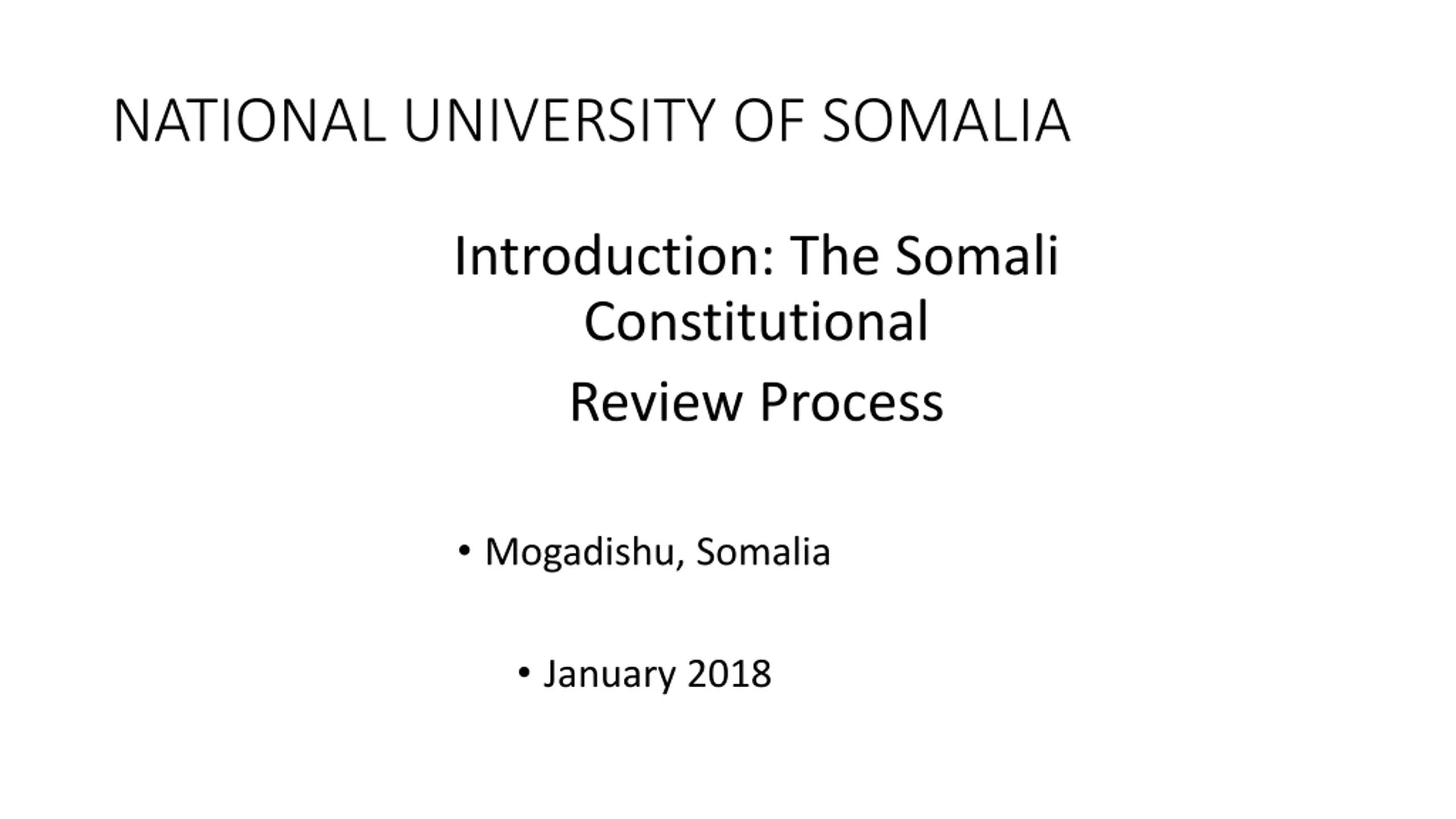 NATIONAL UNIVERSITY OF SOMALIA

Introduction: The Somali Constitutional

Review Process

• Mogadishu, Somalia

• January 2018